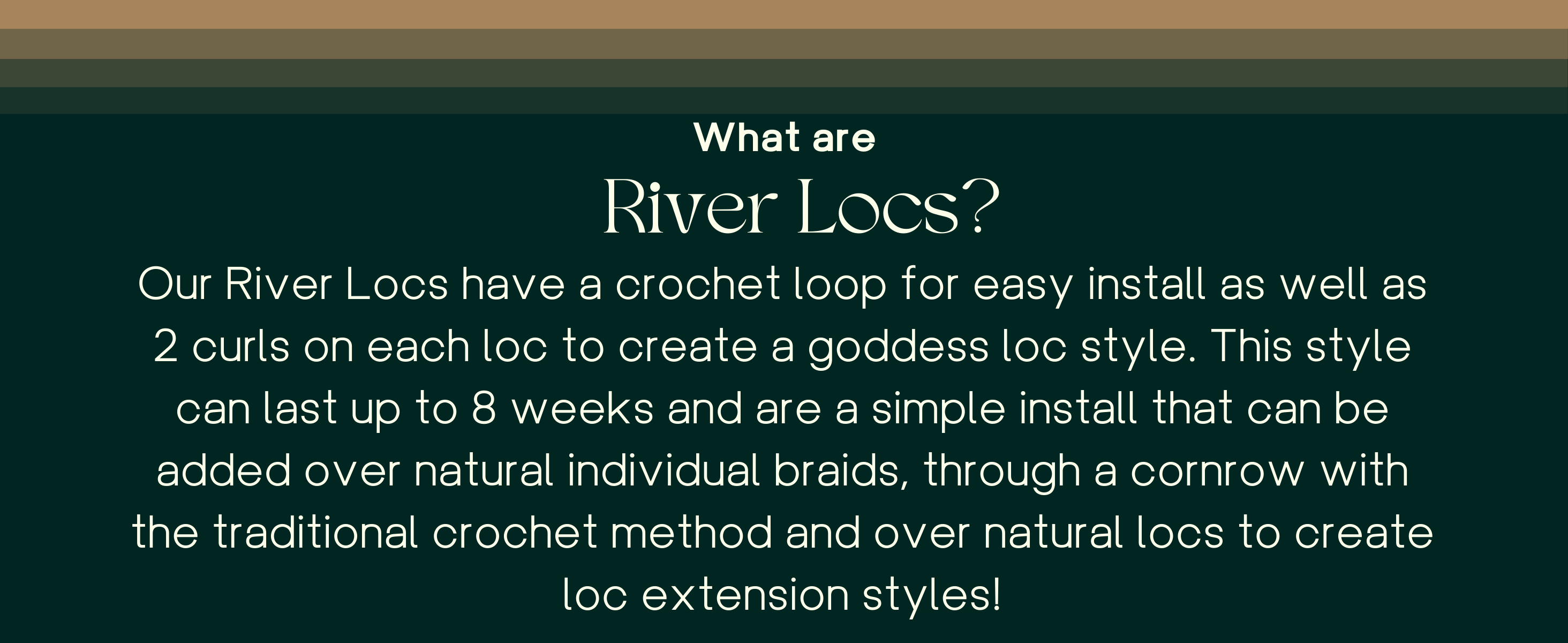 What are
River Locs?

Our River Locs have a crochet loop for easy install as well as 2 curls on each loc to create a goddess loc style. This style can last up to 8 weeks and are a simple install that can be added over natural individual braids, through a cornrow with the traditional crochet method and over natural locs to create loc extension styles!